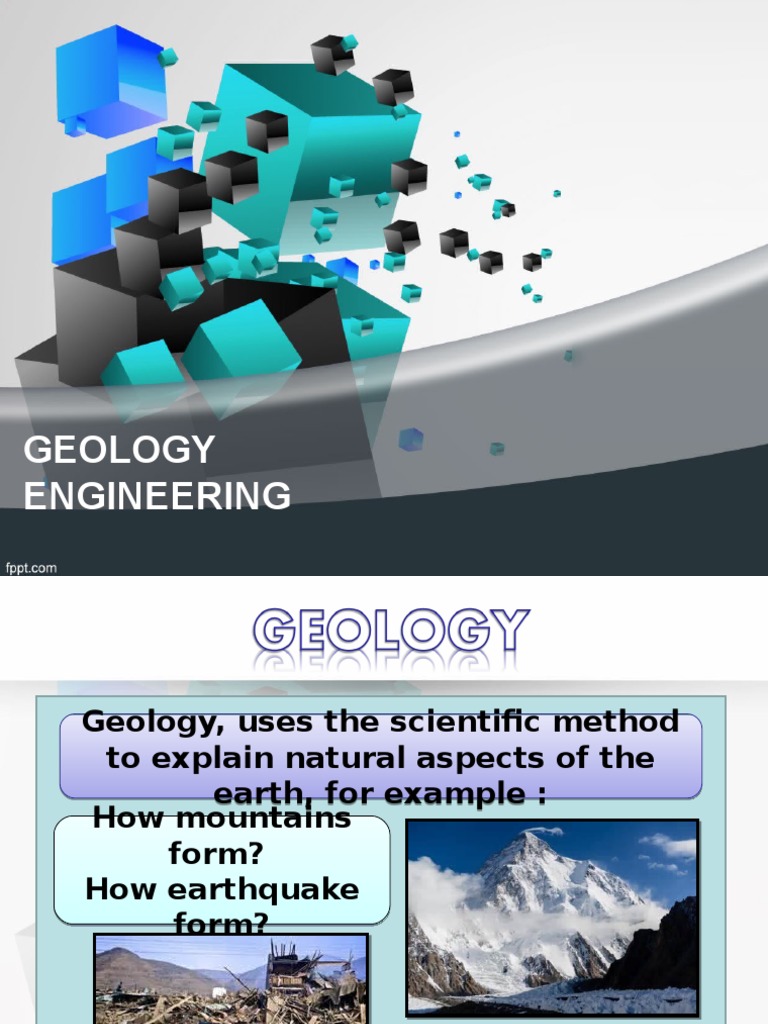 GEOLOGY ENGINEERING

fppt.com

GEOLOGY

Geology, uses the scientific method to explain natural aspects of the earth, for example :

How mountains form?
How earthquake form?